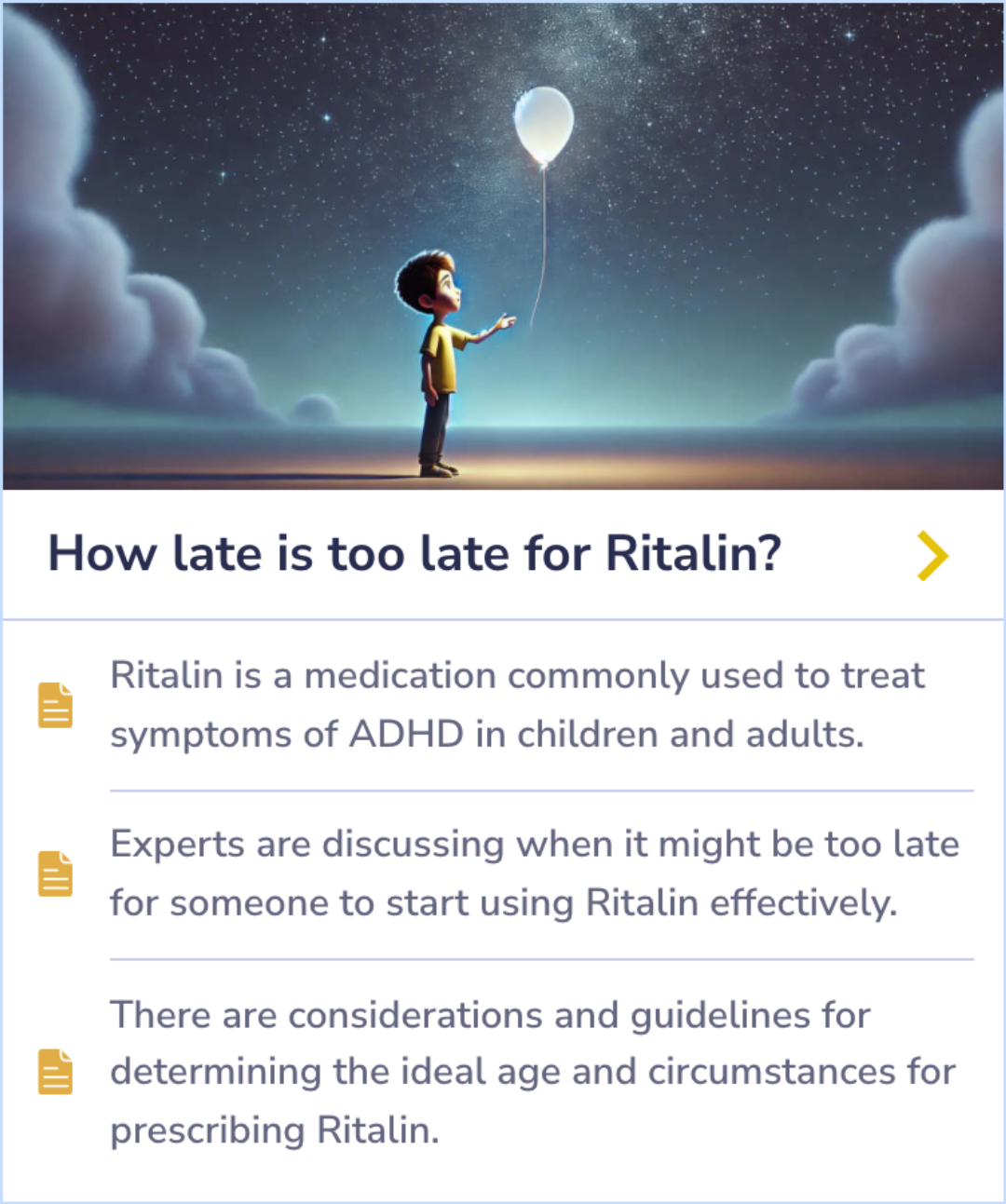 How late is too late for Ritalin?

Ritalin is a medication commonly used to treat symptoms of ADHD in children and adults.

Experts are discussing when it might be too late for someone to start using Ritalin effectively.

There are considerations and guidelines for determining the ideal age and circumstances for prescribing Ritalin.